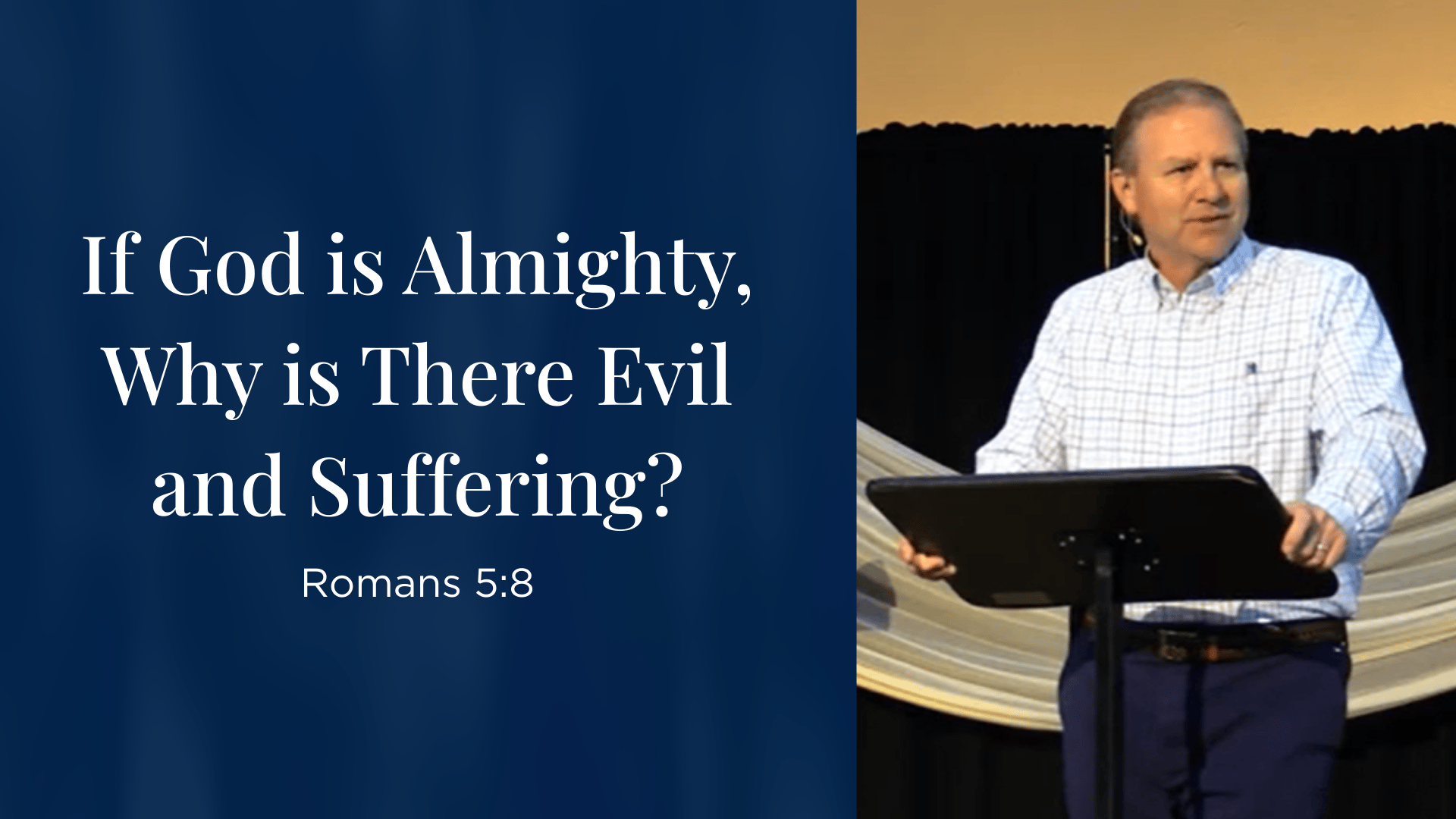 If God is Almighty, Why is There Evil and Suffering?

Romans 5:8